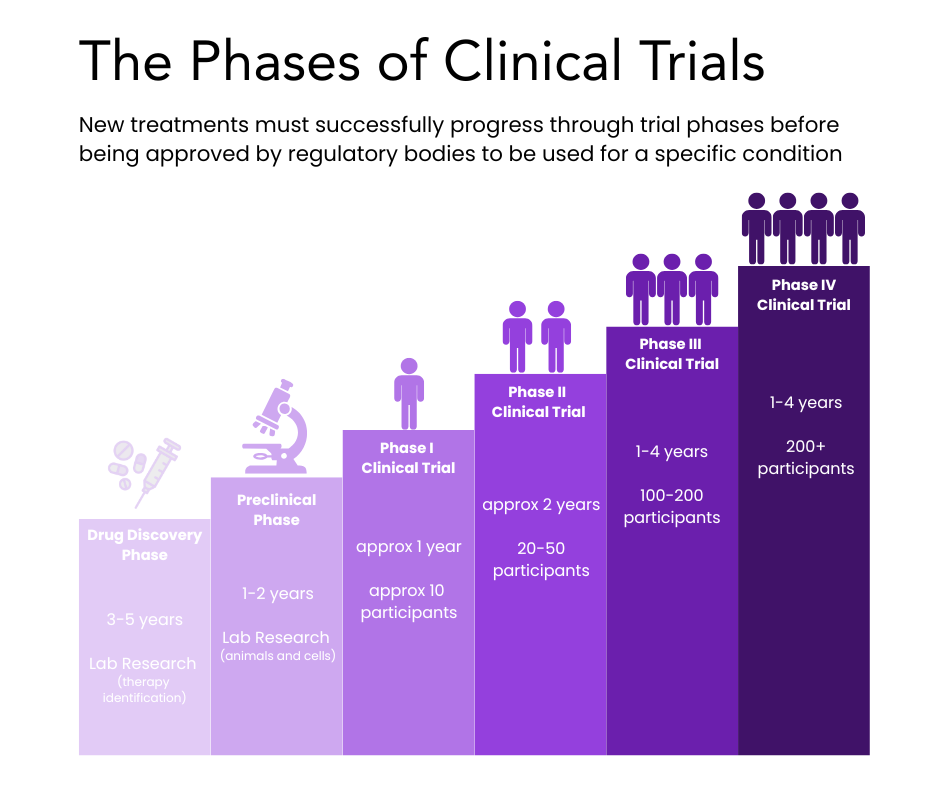 The Phases of Clinical Trials

New treatments must successfully progress through trial phases before being approved by regulatory bodies to be used for a specific condition

Drug Discovery Phase

3-5 years

Lab Research (therapy identification)

Preclinical Phase

1-2 years

Lab Research (animals and cells)

Phase I Clinical Trial

approx 1 year

approx 10 participants

Phase II Clinical Trial

approx 2 years

20-50 participants

Phase III Clinical Trial

1-4 years

100-200 participants

Phase IV Clinical Trial

1-4 years

200+ participants